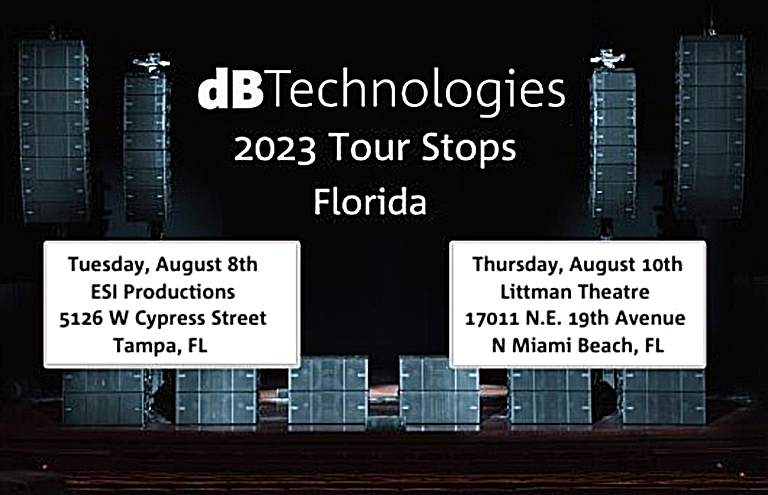 dBTechnologies
2023 Tour Stops
Florida

Tuesday, August 8th
ESI Productions
5126 W Cypress Street
Tampa, FL

Thursday, August 10th
Littman Theatre
17011 N.E. 19th Avenue
N Miami Beach, FL